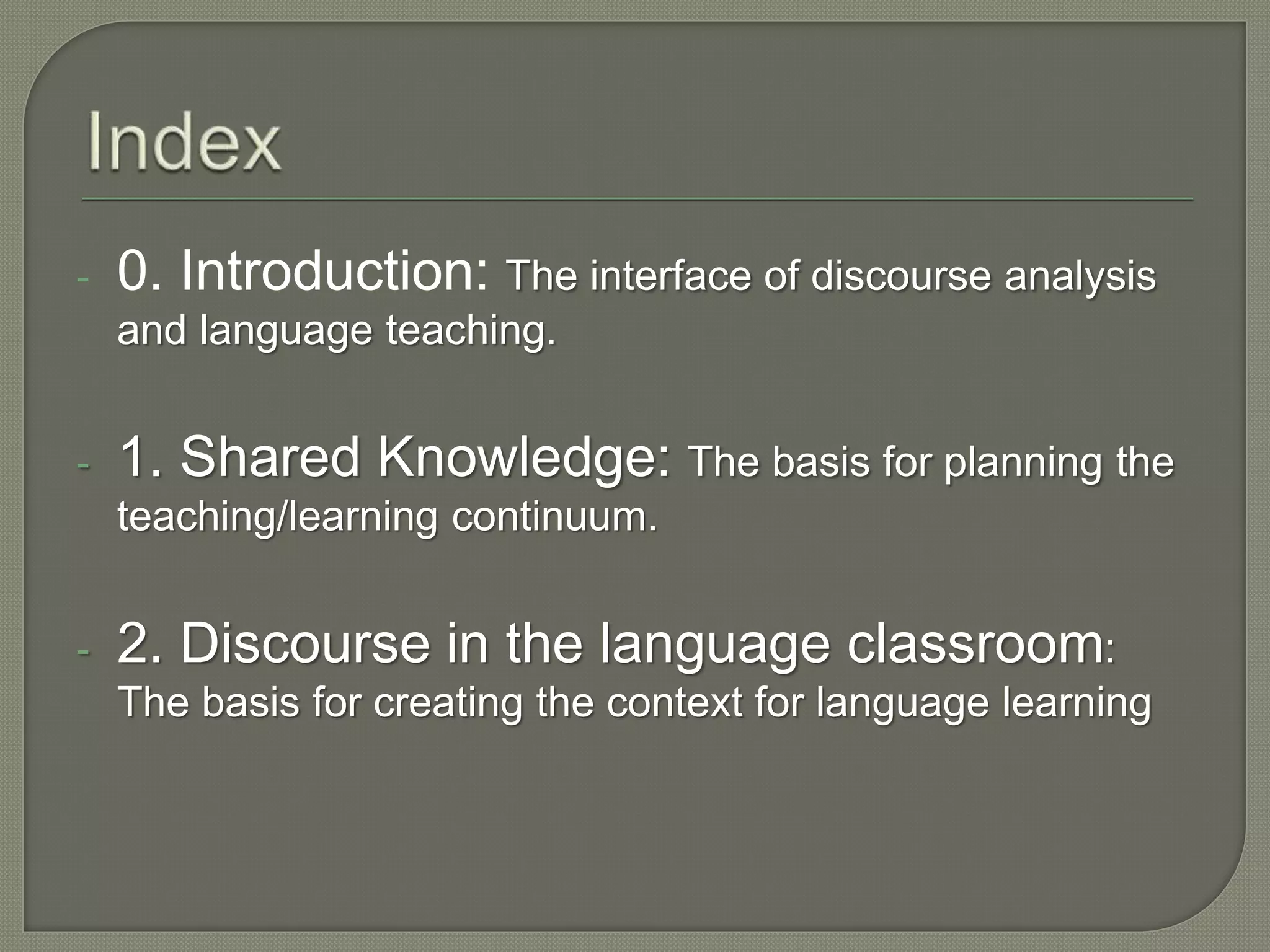 Index

- 0. Introduction: The interface of discourse analysis and language teaching.

- 1. Shared Knowledge: The basis for planning the teaching/learning continuum.

- 2. Discourse in the language classroom: The basis for creating the context for language learning